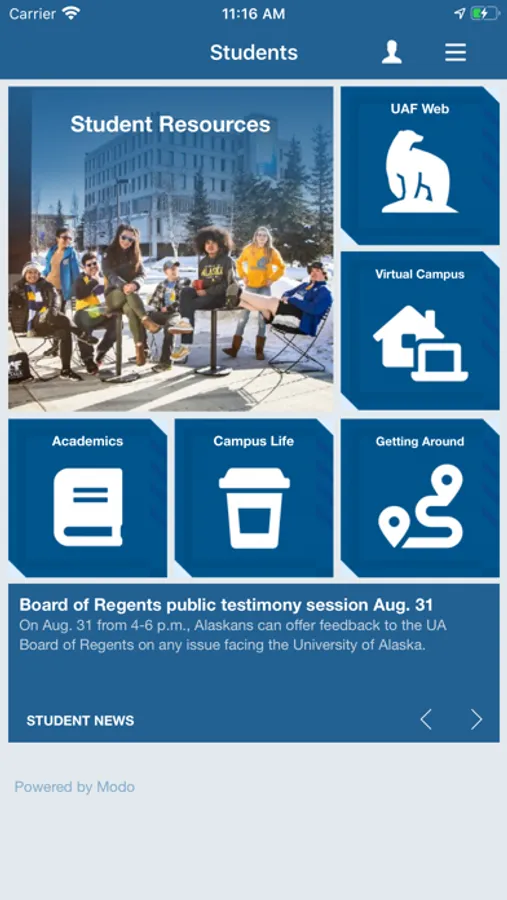 Carrier 11:16 AM

Students

Student Resources

UAF Web

Virtual Campus

Academics

Campus Life

Getting Around

Board of Regents public testimony session Aug. 31

On Aug. 31 from 4-6 p.m., Alaskans can offer feedback to the UA Board of Regents on any issue facing the University of Alaska.

STUDENT NEWS

Powered by Modo